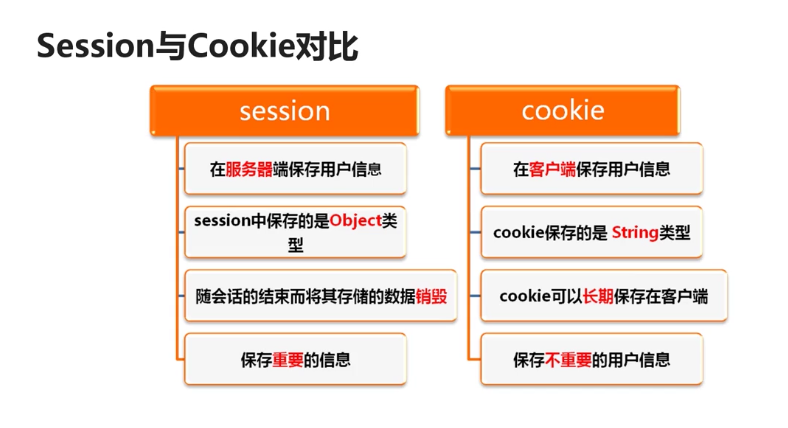 Session与Cookie对比

session

在服务器端保存用户信息

session中保存的是Object类型

随会话的结束而将其存储的数据销毁

保存重要的信息

cookie

在客户端保存用户信息

cookie保存的是 String类型

cookie可以长期保存在客户端

保存不重要的用户信息